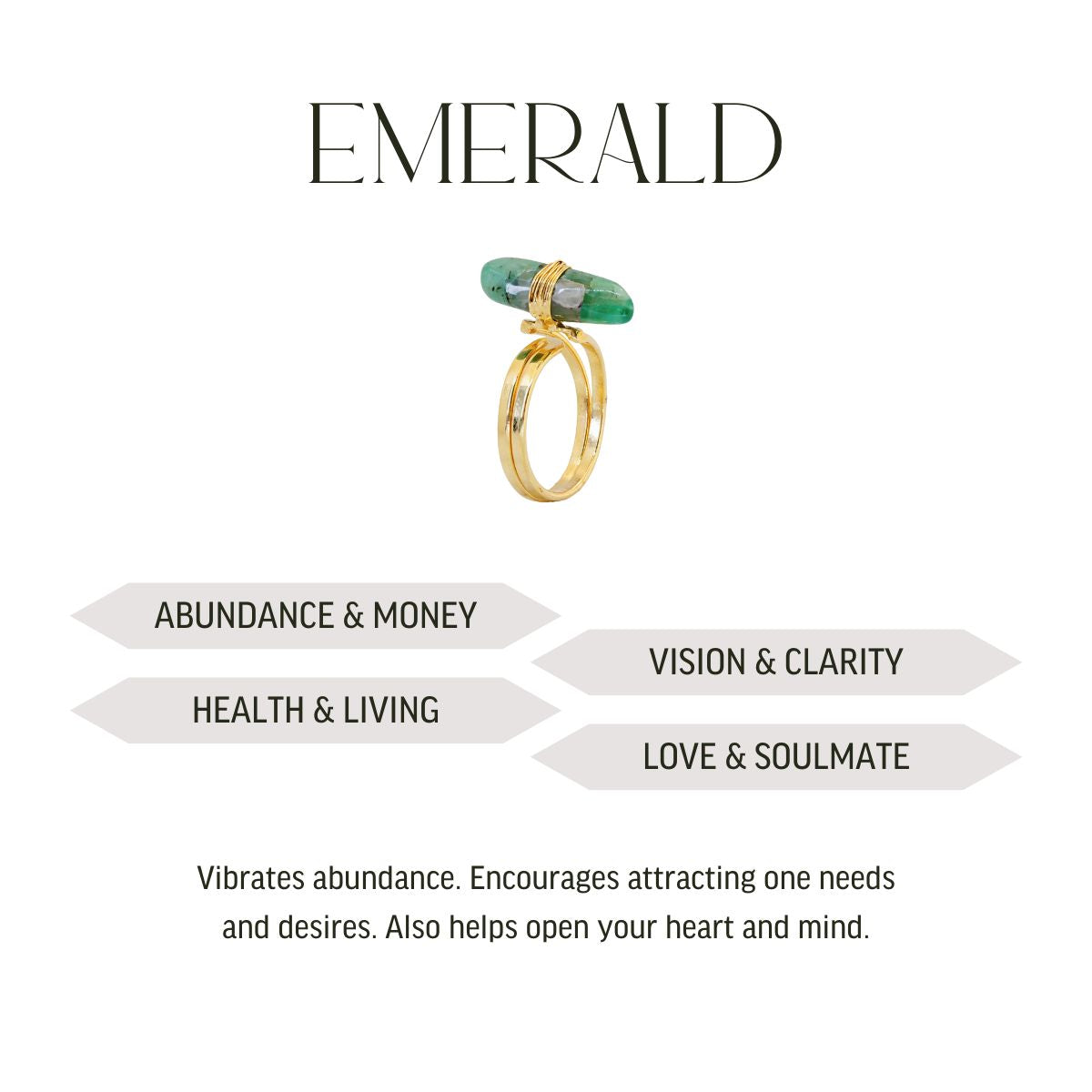 EMERALD

ABUNDANCE & MONEY

VISION & CLARITY

HEALTH & LIVING

LOVE & SOULMATE

Vibrates abundance. Encourages attracting one needs and desires. Also helps open your heart and mind.